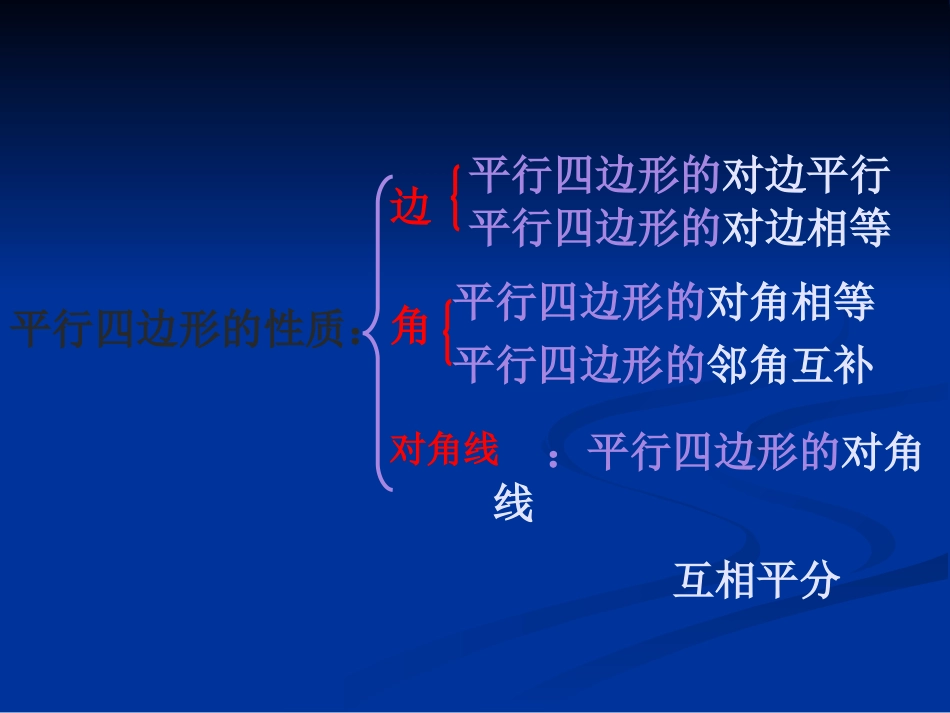 平行四边形的性质:

边
平行四边形的对边平行
平行四边形的对边相等

角
平行四边形的对角相等
平行四边形的邻角互补

对角线 ：平行四边形的对角线

互相平分